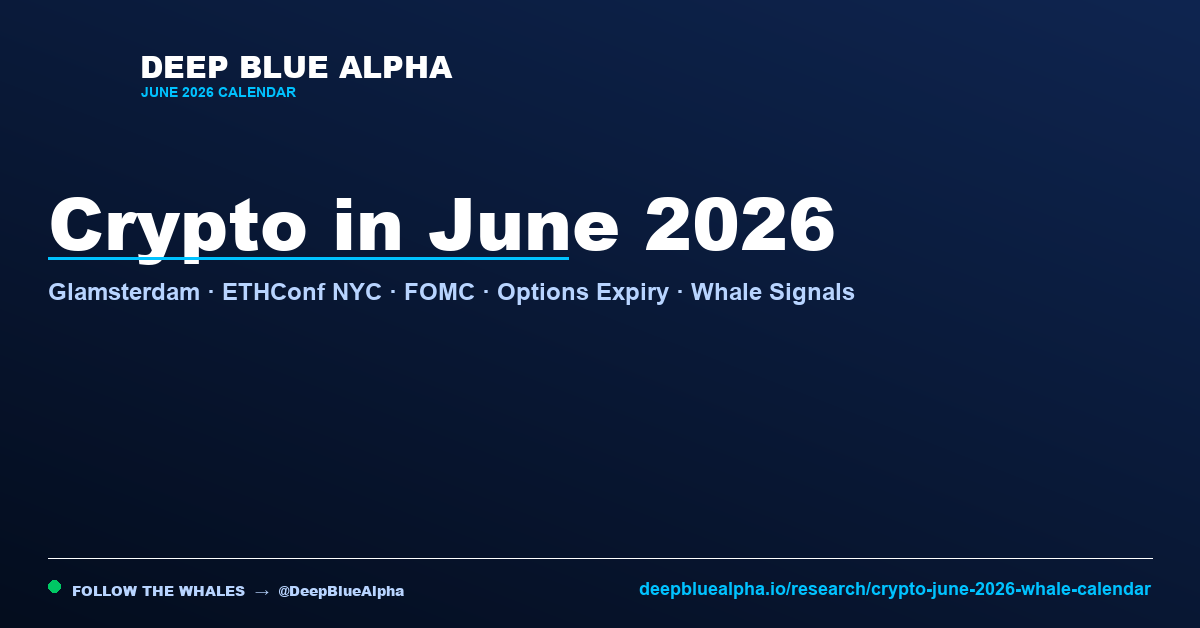 DEEP BLUE ALPHA
JUNE 2026 CALENDAR

Crypto in June 2026

Glamsterdam · ETHConf NYC · FOMC · Options Expiry · Whale Signals

FOLLOW THE WHALES → @DeepBlueAlpha

deepbluealpha.io/research/crypto-june-2026-whale-calendar